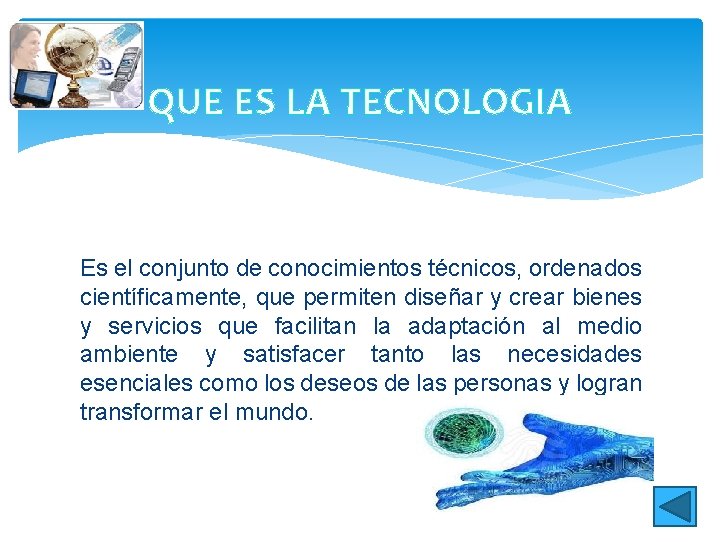 QUE ES LA TECNOLOGIA

Es el conjunto de conocimientos técnicos, ordenados científicamente, que permiten diseñar y crear bienes y servicios que facilitan la adaptación al medio ambiente y satisfacer tanto las necesidades esenciales como los deseos de las personas y logran transformar el mundo.